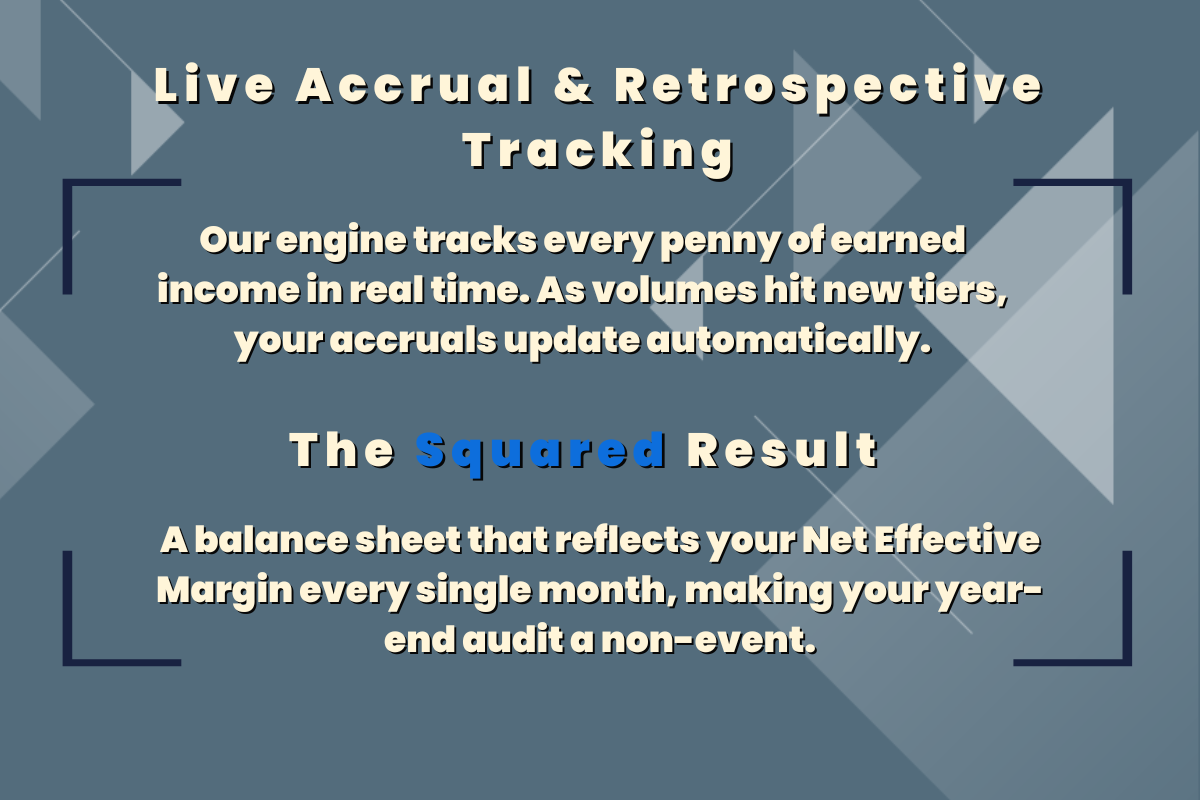 Live Accrual & Retrospective Tracking

Our engine tracks every penny of earned income in real time. As volumes hit new tiers, your accruals update automatically.

The Squared Result

A balance sheet that reflects your Net Effective Margin every single month, making your year-end audit a non-event.